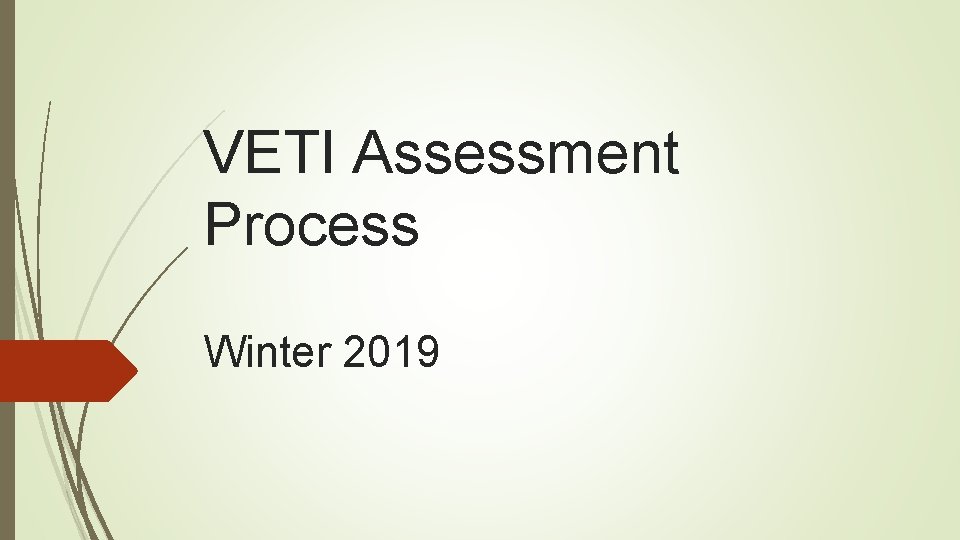 VETI Assessment Process

Winter 2019